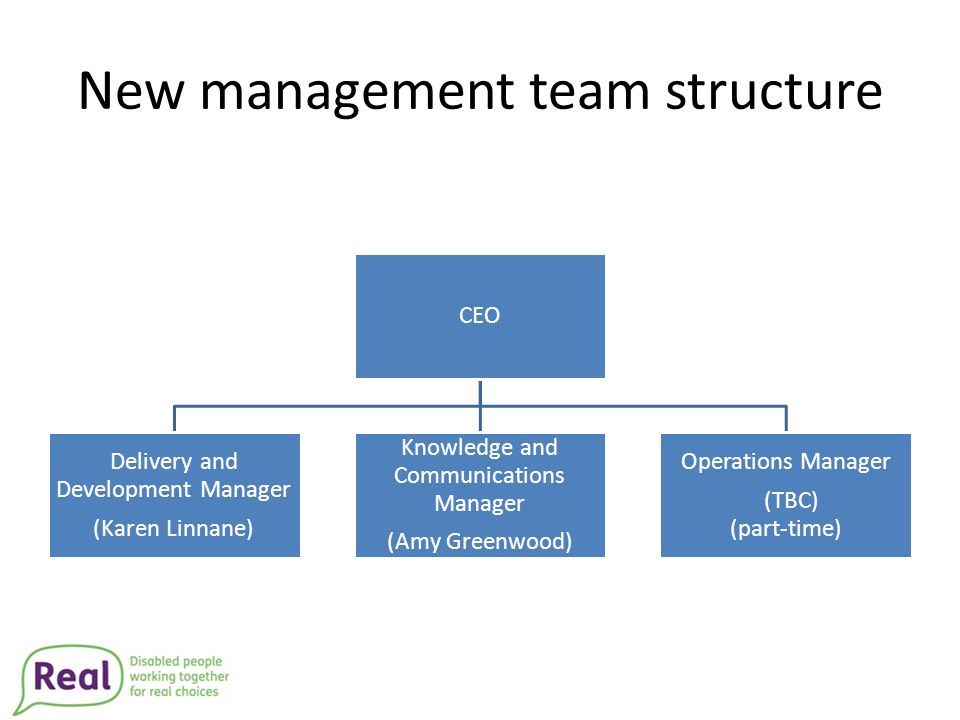 New management team structure

CEO

Delivery and Development Manager
(Karen Linnane)

Knowledge and Communications Manager
(Amy Greenwood)

Operations Manager
(TBC)
(part-time)

Real

Disabled people working together for real choices